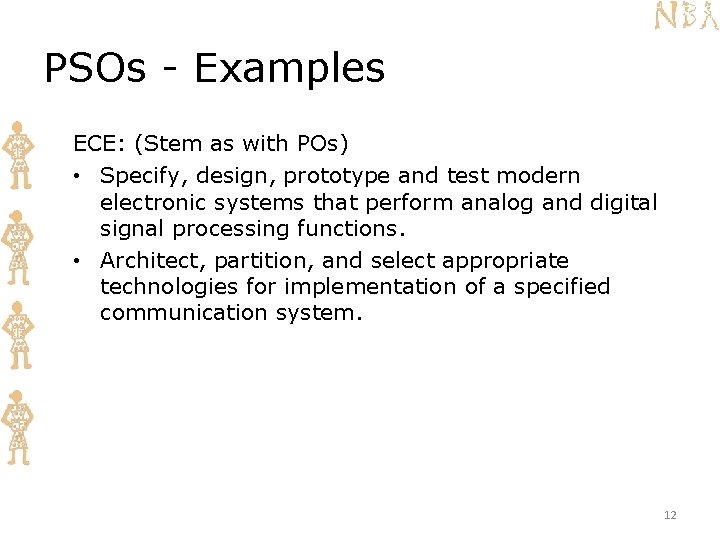 NBA

PSOs - Examples

ECE: (Stem as with POs)

• Specify, design, prototype and test modern electronic systems that perform analog and digital signal processing functions.

• Architect, partition, and select appropriate technologies for implementation of a specified communication system.

12